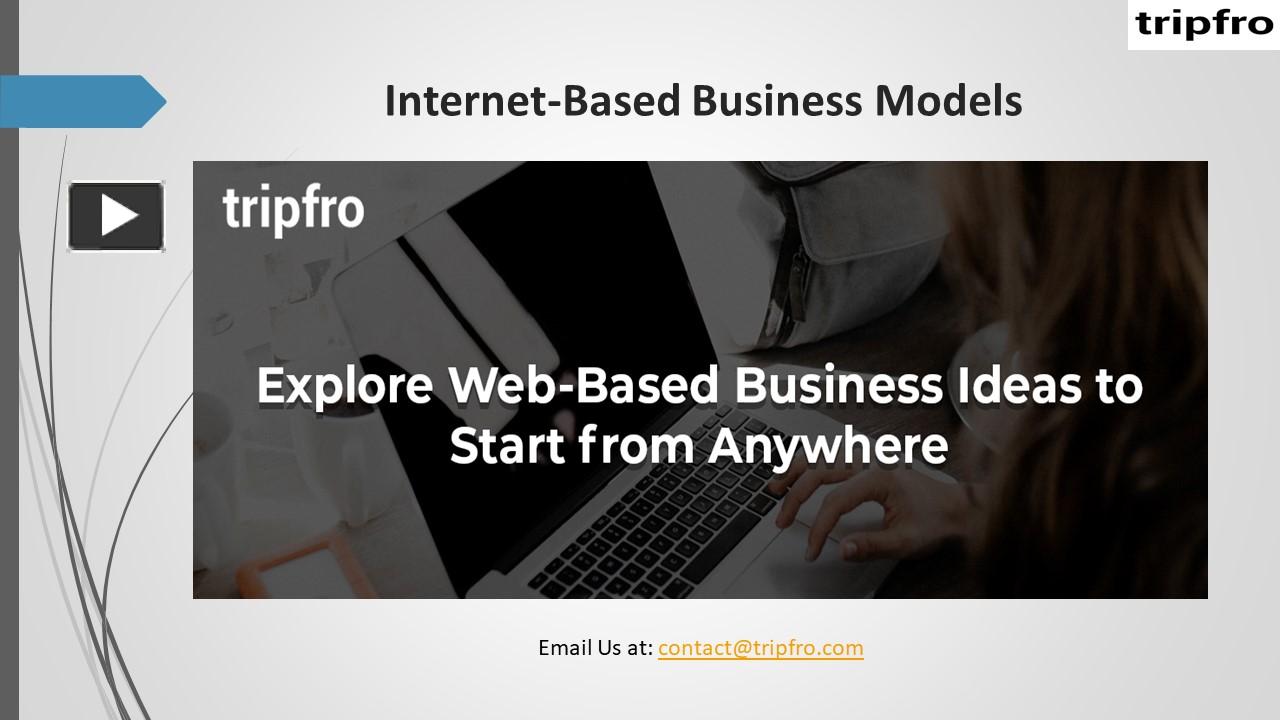 tripfro

Internet-Based Business Models

tripfro

Explore Web-Based Business Ideas to Start from Anywhere

Email Us at: contact@tripfro.com